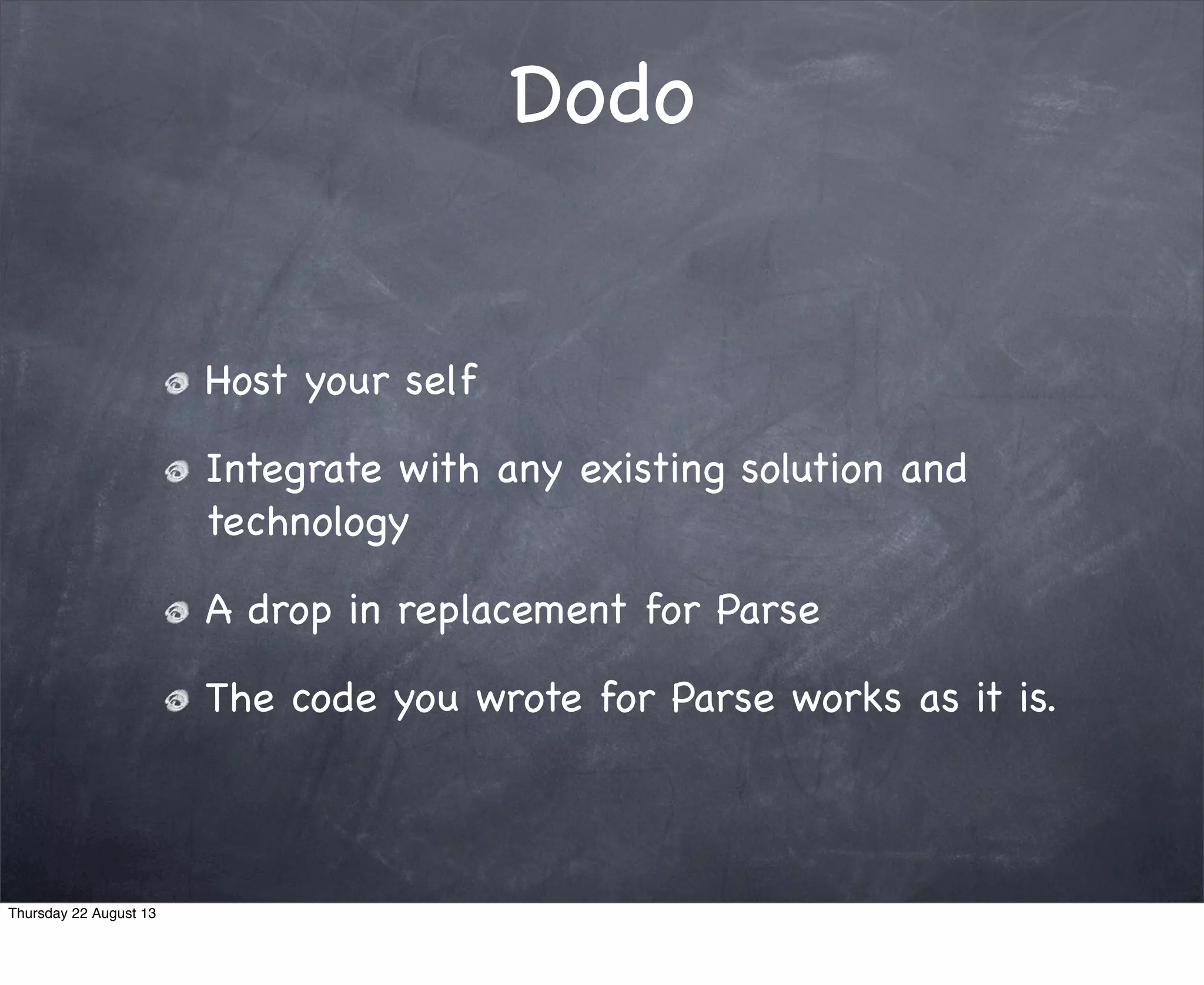 Dodo

Host your self

Integrate with any existing solution and technology

A drop in replacement for Parse

The code you wrote for Parse works as it is.

Thursday 22 August 13